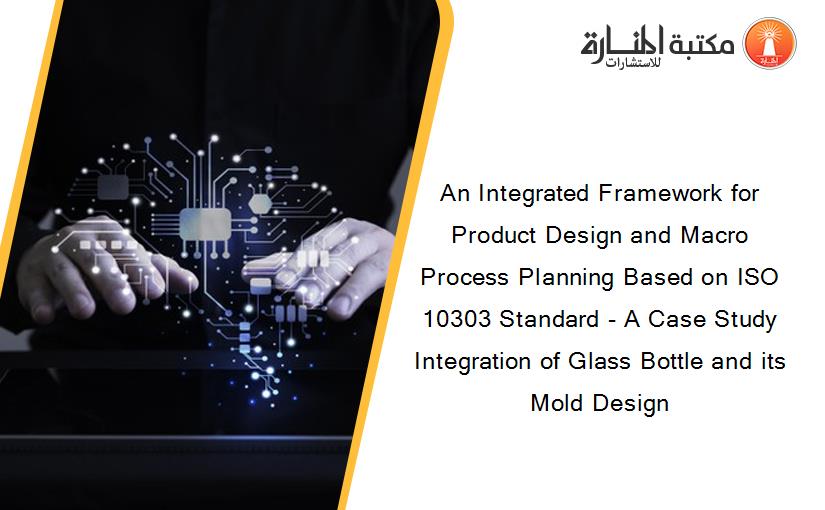 مكتبة المنارة للاستشارات

An Integrated Framework for Product Design and Macro Process Planning Based on ISO 10303 Standard - A Case Study Integration of Glass Bottle and its Mold Design